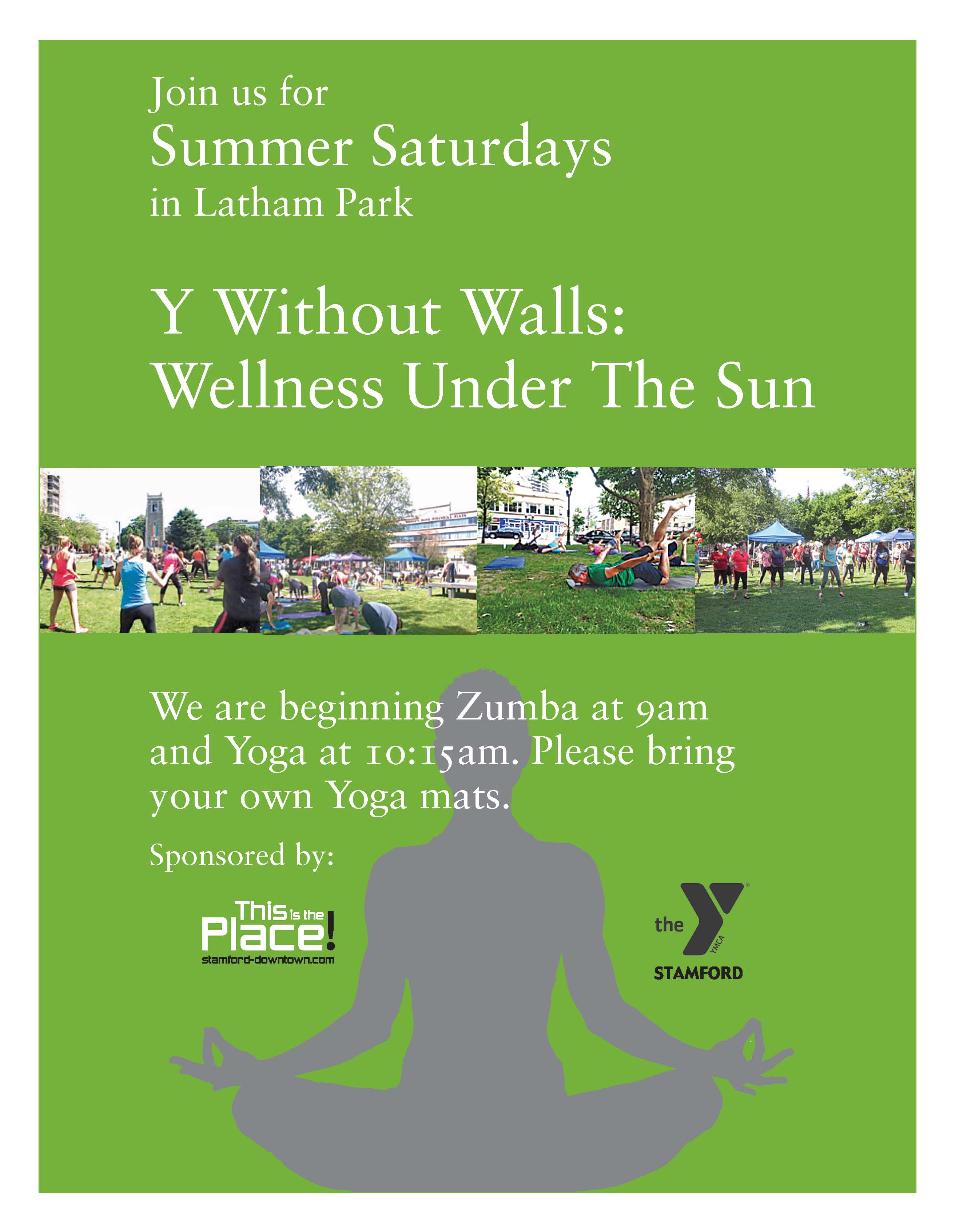 Join us for
Summer Saturdays
in Latham Park

Y Without Walls:
Wellness Under The Sun

We are beginning Zumba at 9am and Yoga at 10:15am. Please bring your own Yoga mats.

Sponsored by:

This is the Place!
stamford-downtown.com

the Y YMCA
STAMFORD